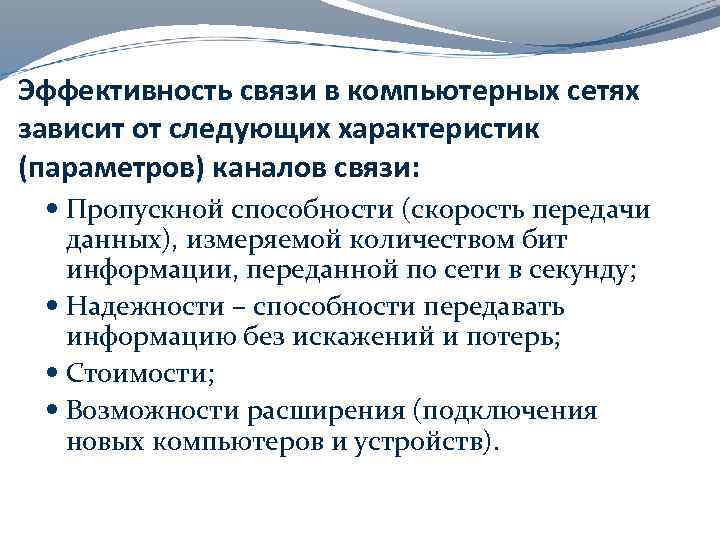 Эффективность связи в компьютерных сетях зависит от следующих характеристик (параметров) каналов связи:

• Пропускной способности (скорость передачи данных), измеряемой количеством бит информации, переданной по сети в секунду;
• Надежности – способности передавать информацию без искажений и потерь;
• Стоимости;
• Возможности расширения (подключения новых компьютеров и устройств).